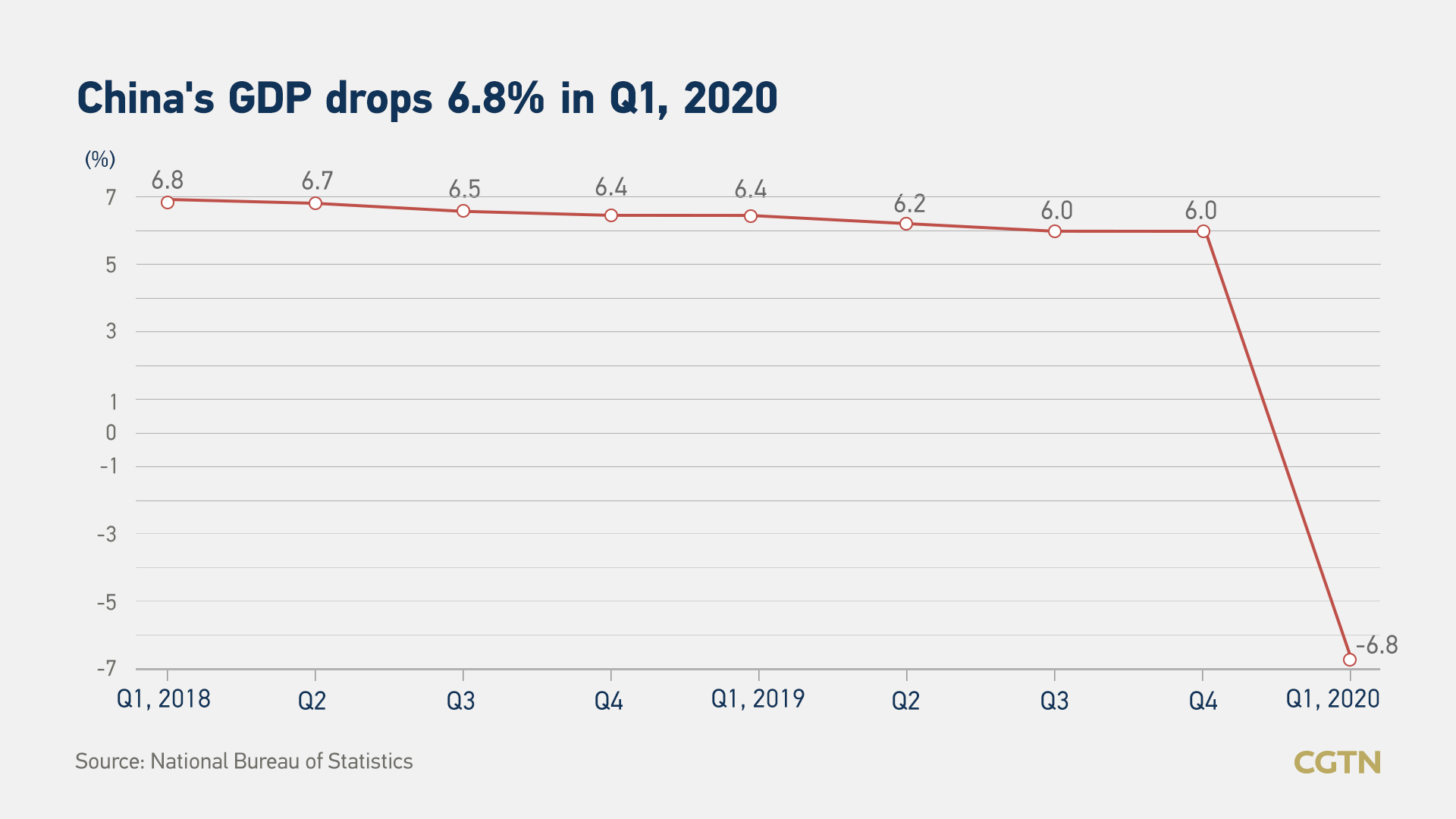 China's GDP drops 6.8% in Q1, 2020

(%)

7
5
3
1
0
-1
-3
-5
-7

6.8
6.7
6.5
6.4
6.4
6.2
6.0
6.0
-6.8

Q1, 2018
Q2
Q3
Q4
Q1, 2019
Q2
Q3
Q4
Q1, 2020

Source: National Bureau of Statistics

CGTN